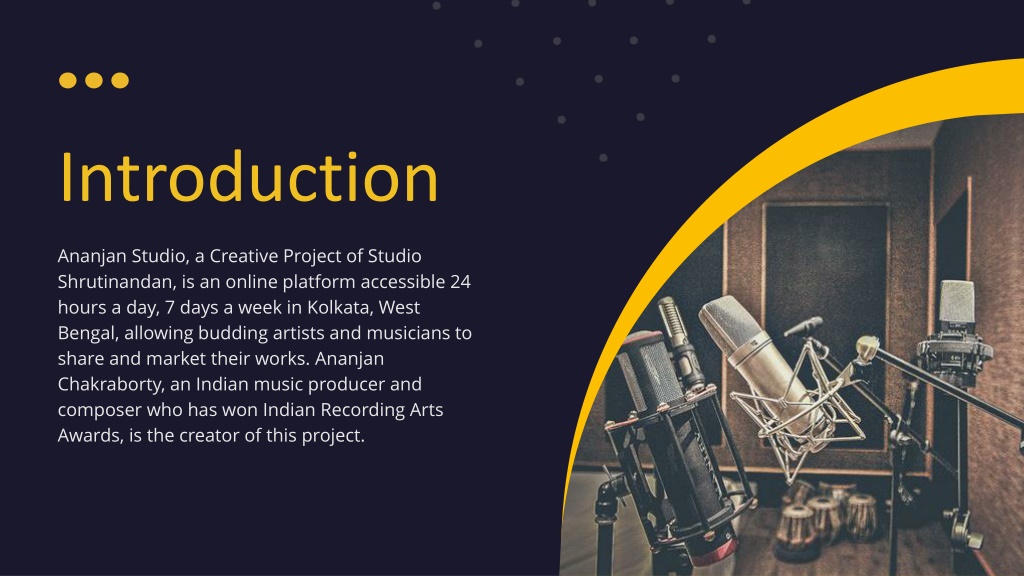 Introduction

Ananjan Studio, a Creative Project of Studio Shrutinandan, is an online platform accessible 24 hours a day, 7 days a week in Kolkata, West Bengal, allowing budding artists and musicians to share and market their works. Ananjan Chakraborty, an Indian music producer and composer who has won Indian Recording Arts Awards, is the creator of this project.